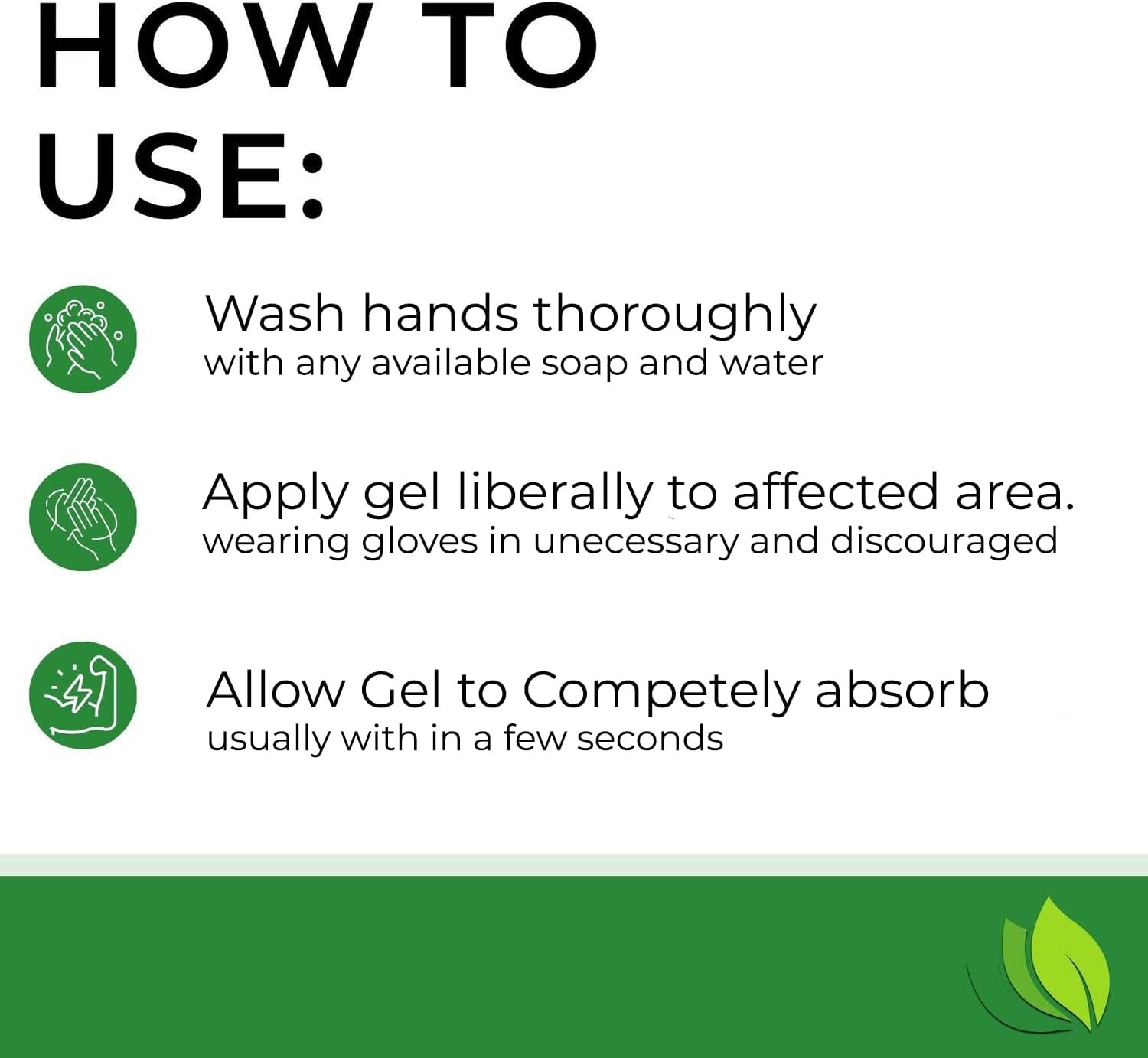 HOW TO USE:

Wash hands thoroughly
with any available soap and water

Apply gel liberally to affected area.
wearing gloves in unecessary and discouraged

Allow Gel to Competely absorb
usually with in a few seconds